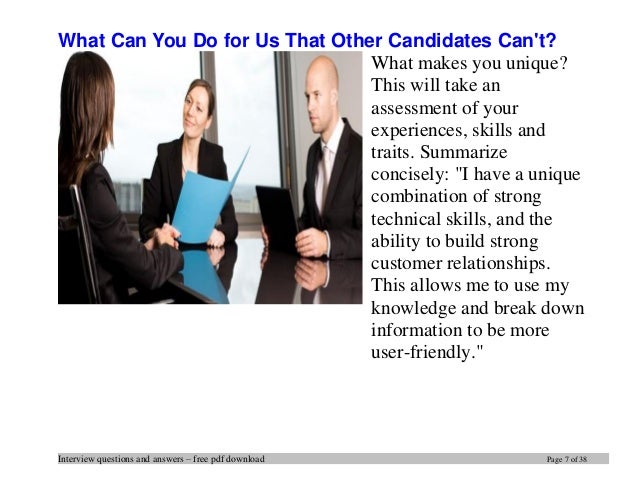 What Can You Do for Us That Other Candidates Can't?

What makes you unique? This will take an assessment of your experiences, skills and traits. Summarize concisely: "I have a unique combination of strong technical skills, and the ability to build strong customer relationships. This allows me to use my knowledge and break down information to be more user-friendly."

Interview questions and answers – free pdf download

Page 7 of 38